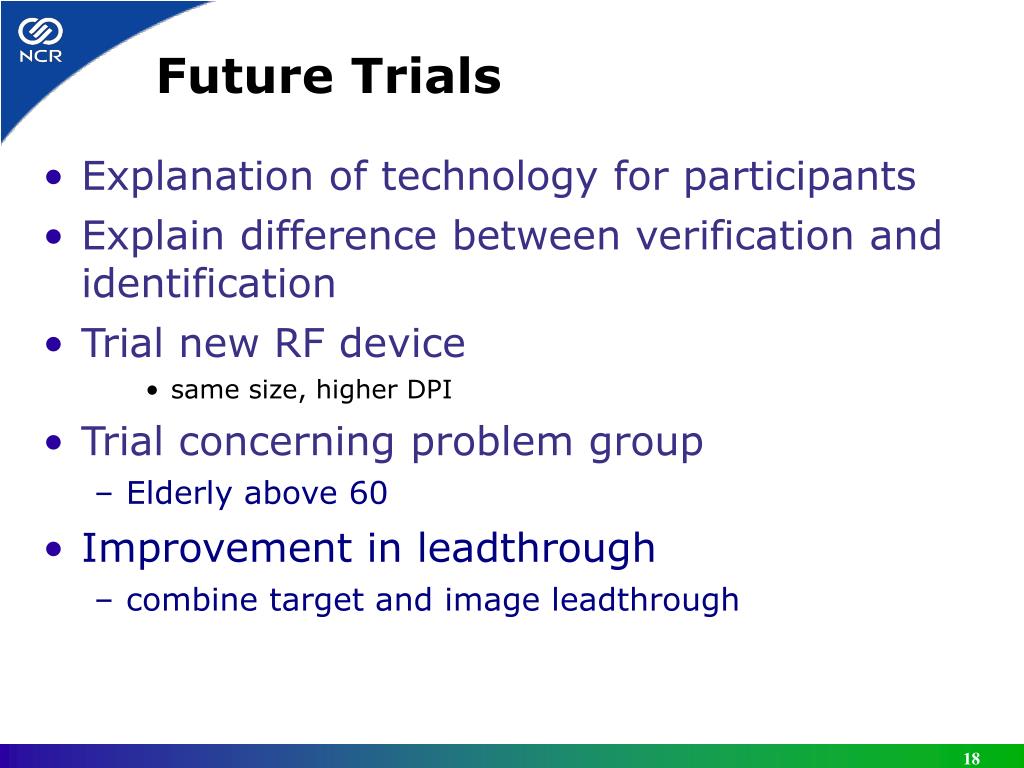 NCR

Future Trials

• Explanation of technology for participants
• Explain difference between verification and identification
• Trial new RF device
• same size, higher DPI
• Trial concerning problem group
– Elderly above 60
• Improvement in leadthrough
– combine target and image leadthrough

18